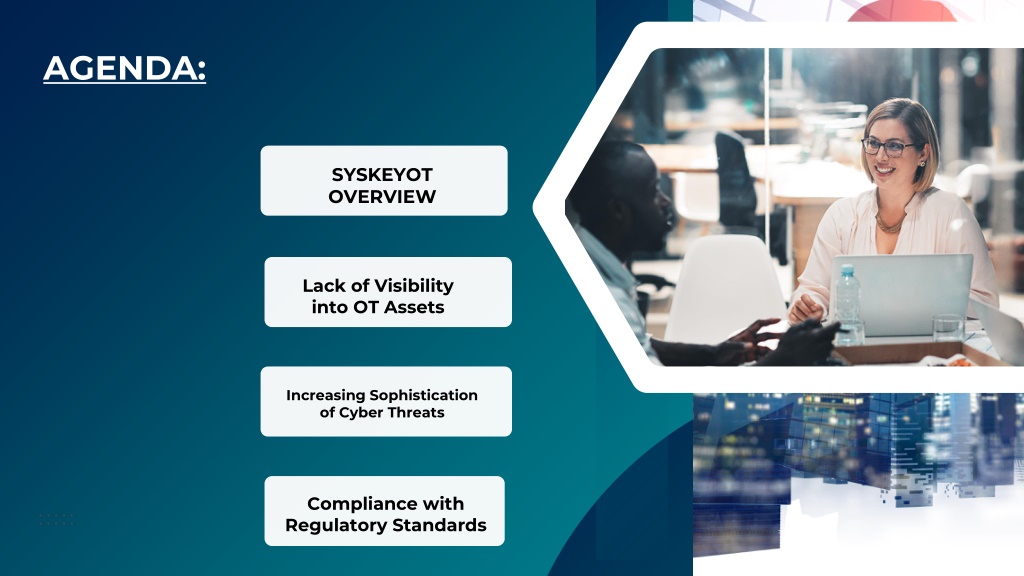 AGENDA:

SYSKEYOT OVERVIEW

Lack of Visibility into OT Assets

Increasing Sophistication of Cyber Threats

Compliance with Regulatory Standards